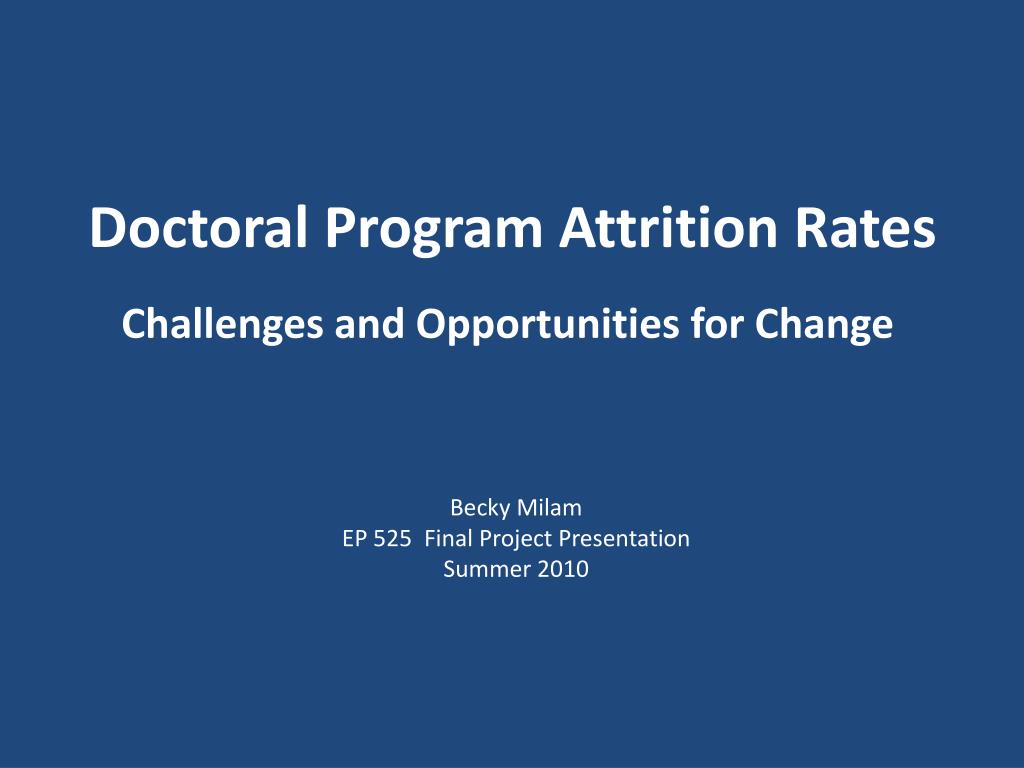 Doctoral Program Attrition Rates

Challenges and Opportunities for Change

Becky Milam
EP 525 Final Project Presentation
Summer 2010